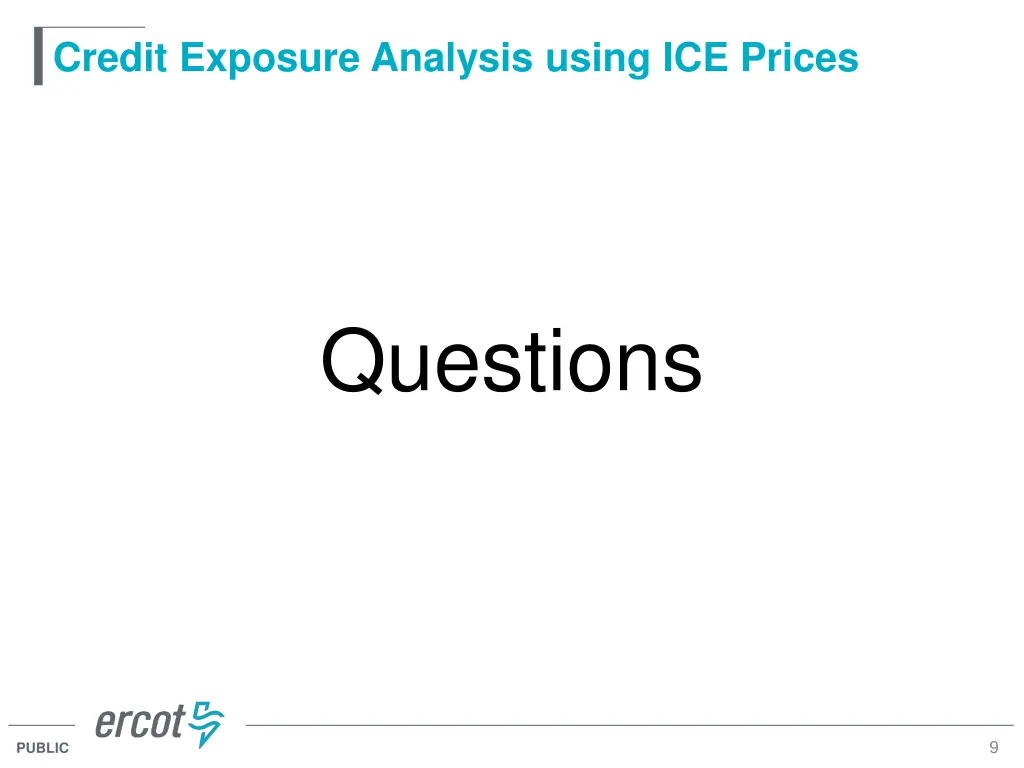 Credit Exposure Analysis using ICE Prices

Questions

ercot

PUBLIC

9